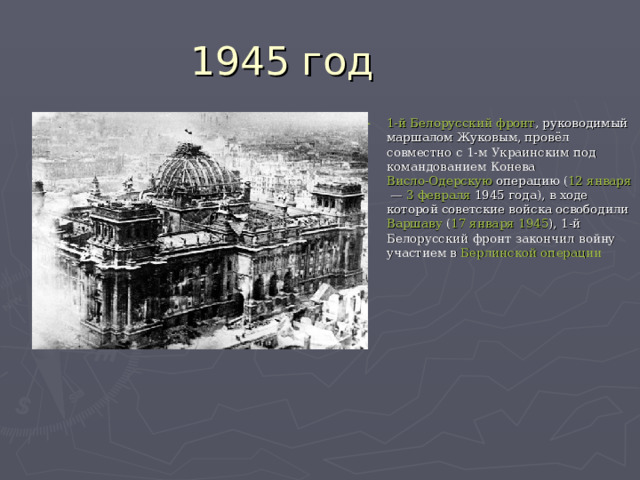 1945 год

1-й Белорусский фронт, руководимый маршалом Жуковым, провёл совместно с 1-м Украинским под командованием Конева Висло-Одерскую операцию (12 января — 3 февраля 1945 года), в ходе которой советские войска освободили Варшаву (17 января 1945), 1-й Белорусский фронт закончил войну участием в Берлинской операции